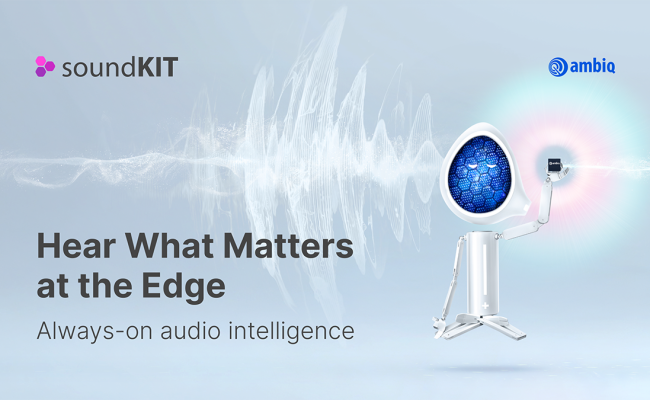 soundKIT

ambiq

Hear What Matters at the Edge

Always-on audio intelligence